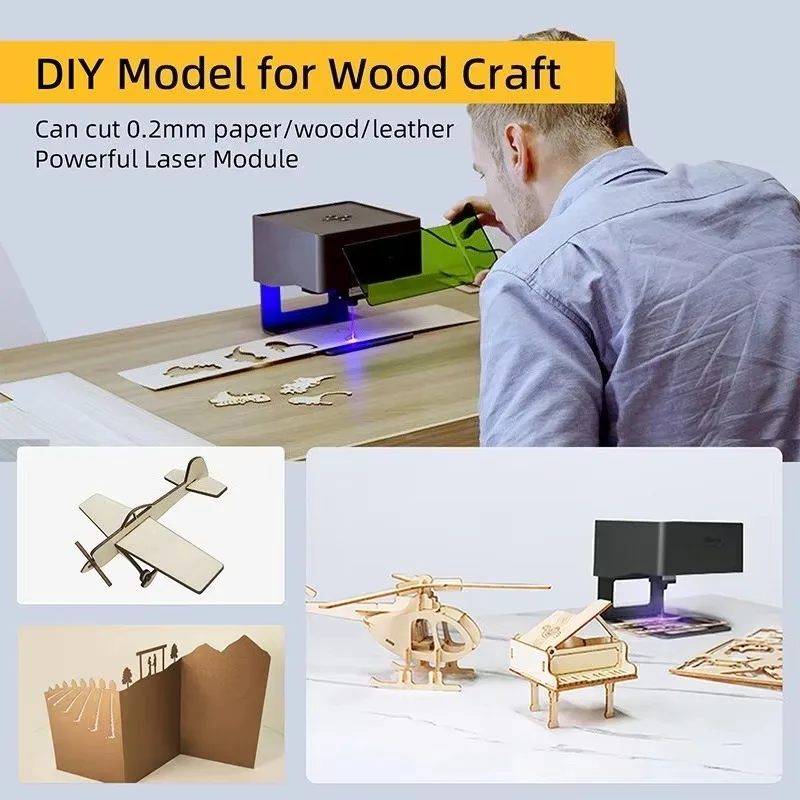 DIY Model for Wood Craft

Can cut 0.2mm paper/wood/leather
Powerful Laser Module